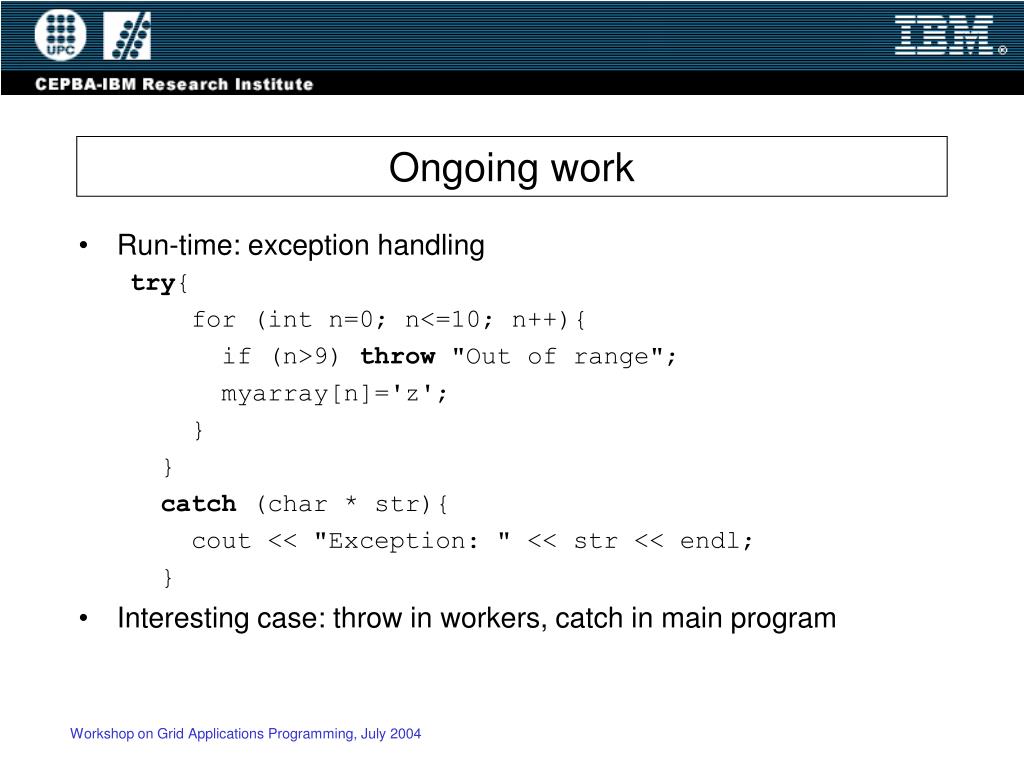 UPC

IBM®

CEPBA-IBM Research Institute

Ongoing work

• Run-time: exception handling

try{
for (int n=0; n<=10; n++){
if (n>9) throw "Out of range";
myarray[n]='z';
}
}
catch (char * str){
cout << "Exception: " << str << endl;
}

• Interesting case: throw in workers, catch in main program

Workshop on Grid Applications Programming, July 2004